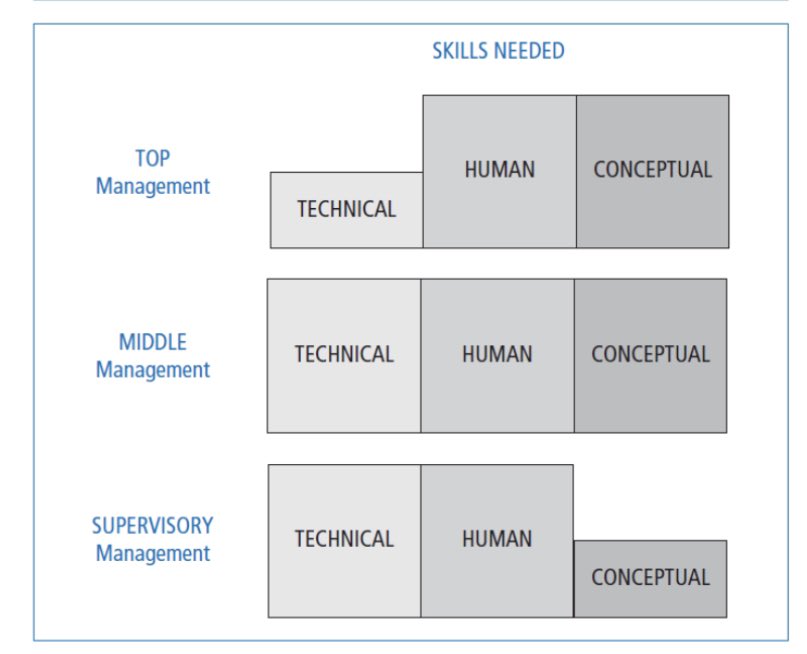 SKILLS NEEDED

TOP Management

TECHNICAL

HUMAN

CONCEPTUAL

MIDDLE Management

TECHNICAL

HUMAN

CONCEPTUAL

SUPERVISORY Management

TECHNICAL

HUMAN

CONCEPTUAL